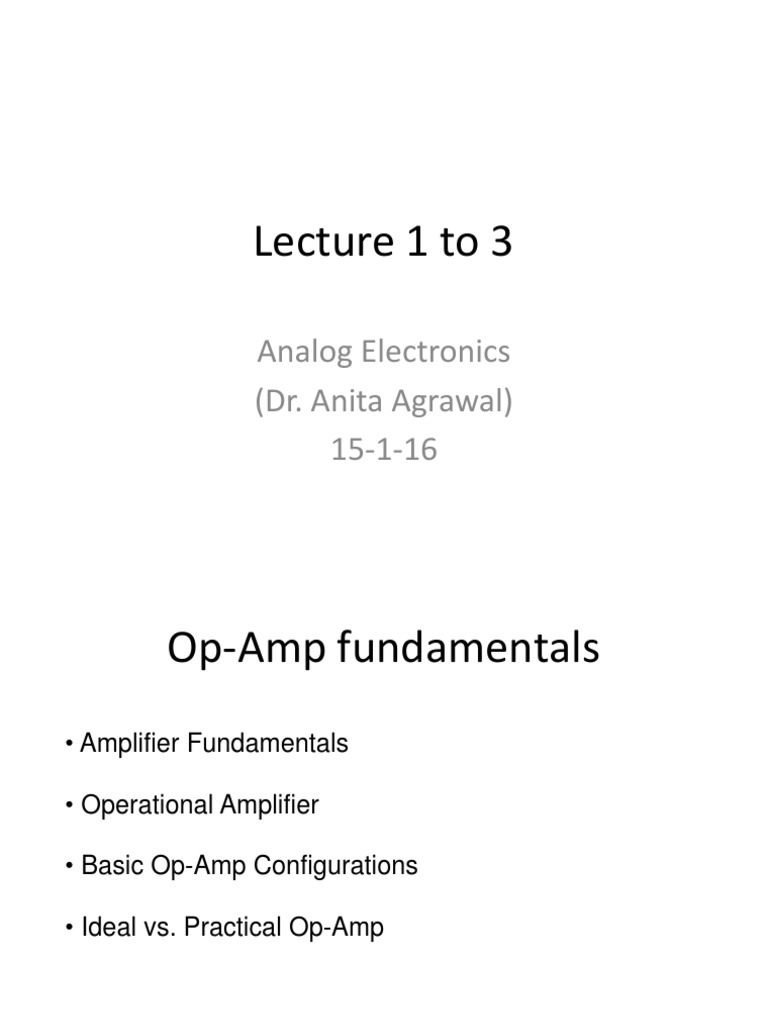 Lecture 1 to 3

Analog Electronics
(Dr. Anita Agrawal)
15-1-16

Op-Amp fundamentals

• Amplifier Fundamentals

• Operational Amplifier

• Basic Op-Amp Configurations

• Ideal vs. Practical Op-Amp